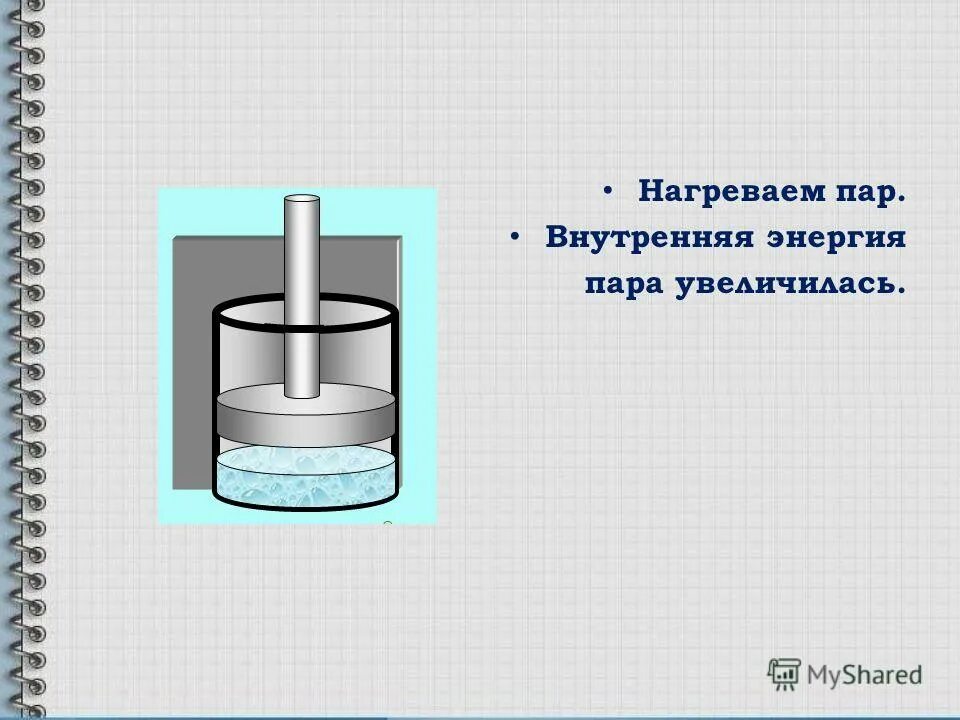 • Нагреваем пар.
• Внутренняя энергия пара увеличилась.

MyShared